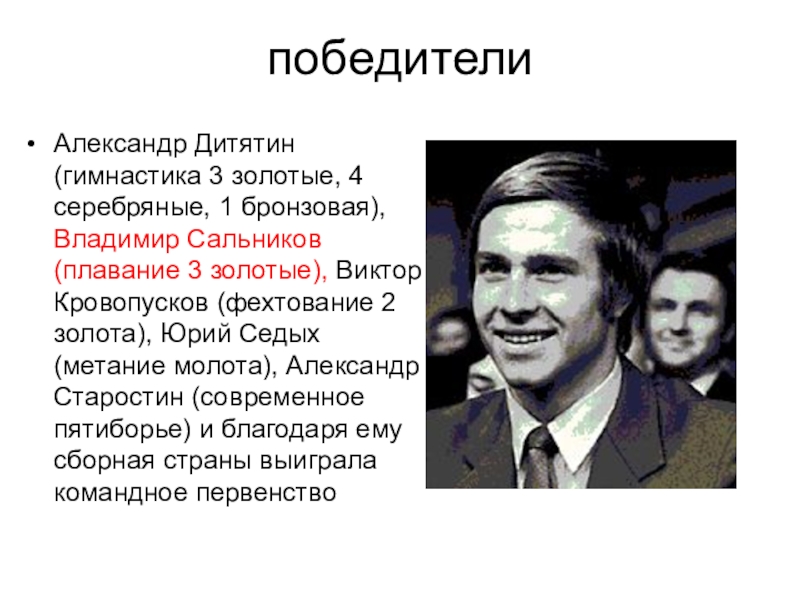 победители

• Александр Дитятин (гимнастика 3 золотые, 4 серебряные, 1 бронзовая), Владимир Сальников (плавание 3 золотые), Виктор Кровопусков (фехтование 2 золота), Юрий Седых (метание молота), Александр Старостин (современное пятиборье) и благодаря ему сборная страны выиграла командное первенство